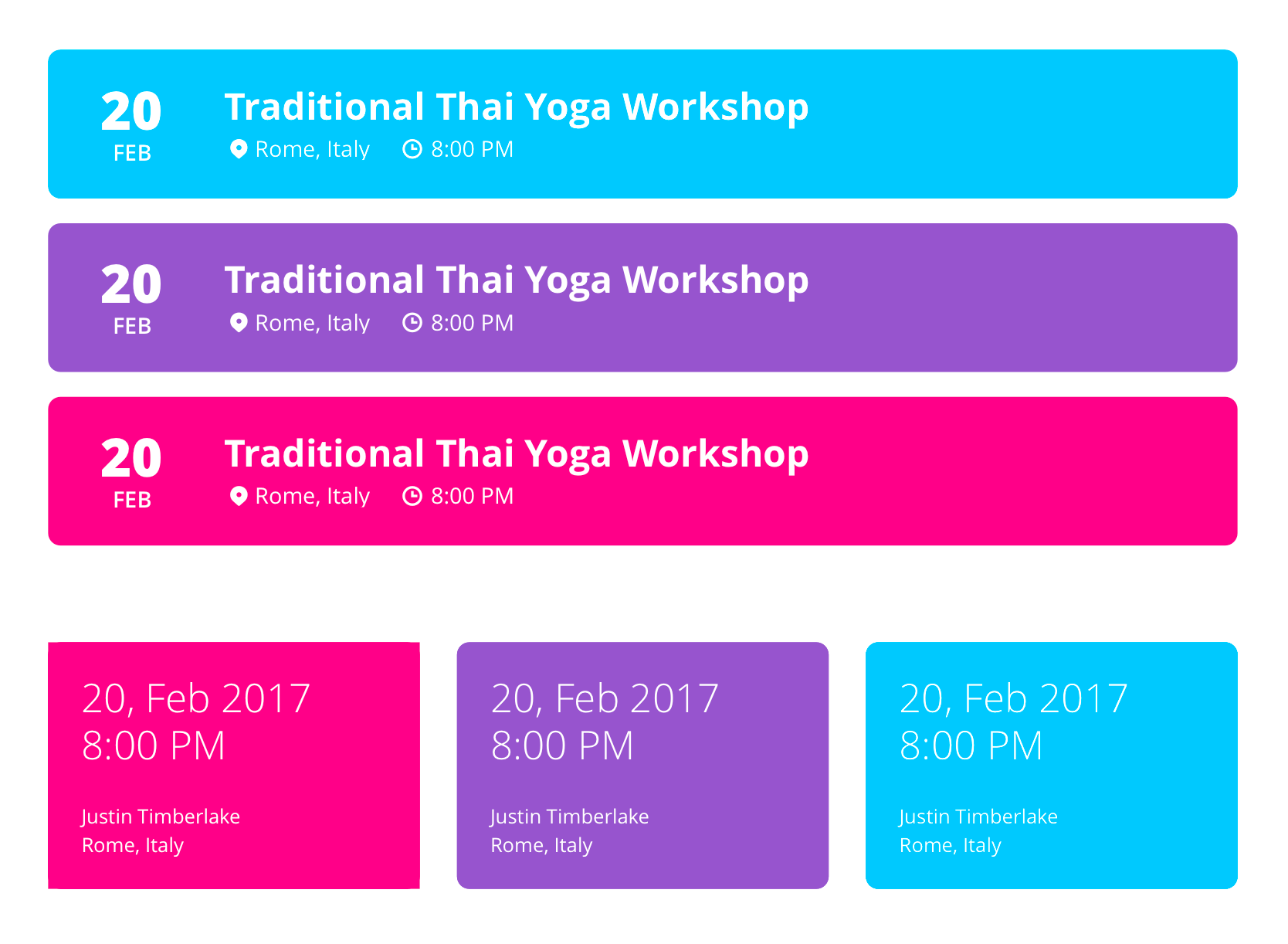 20
FEB

Traditional Thai Yoga Workshop
Rome, Italy 8:00 PM

20
FEB

Traditional Thai Yoga Workshop
Rome, Italy 8:00 PM

20
FEB

Traditional Thai Yoga Workshop
Rome, Italy 8:00 PM

20, Feb 2017
8:00 PM

Justin Timberlake
Rome, Italy

20, Feb 2017
8:00 PM

Justin Timberlake
Rome, Italy

20, Feb 2017
8:00 PM

Justin Timberlake
Rome, Italy